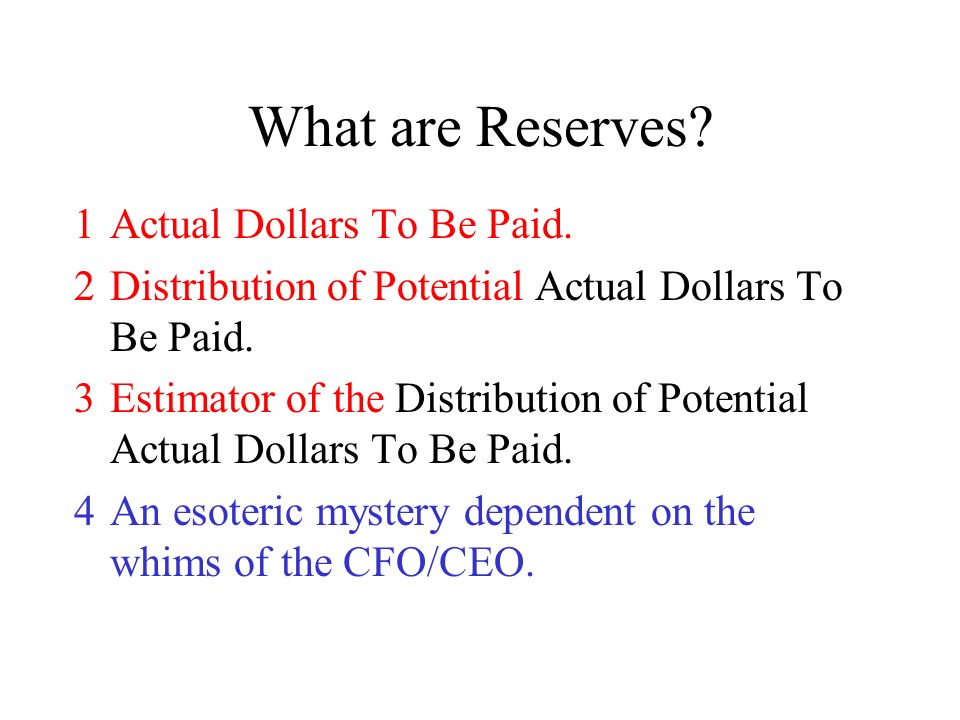 What are Reserves?

1 Actual Dollars To Be Paid.

2 Distribution of Potential Actual Dollars To Be Paid.

3 Estimator of the Distribution of Potential Actual Dollars To Be Paid.

4 An esoteric mystery dependent on the whims of the CFO/CEO.